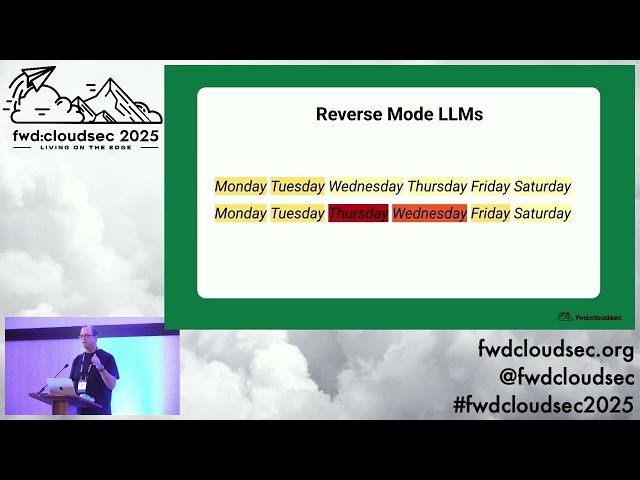 fwd:cloudsec 2025
LIVING ON THE EDGE

Reverse Mode LLMs

Monday Tuesday Wednesday Thursday Friday Saturday

Monday Tuesday Thursday Wednesday Friday Saturday

fwd:cloudsec

fwdcloudsec.org
@fwdcloudsec
#fwdcloudsec2025